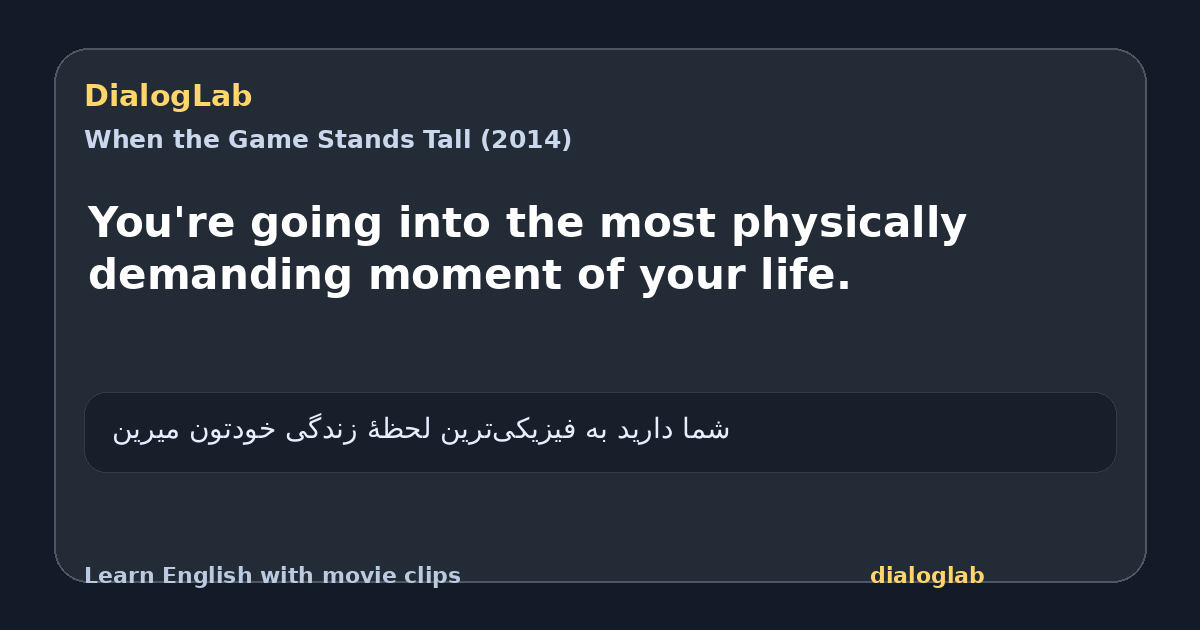 DialogLab
When the Game Stands Tall (2014)

You're going into the most physically demanding moment of your life.

شما دارید به فیزیکی‌ترین لحظهٔ زندگی خودتون میرین

Learn English with movie clips
dialoglab